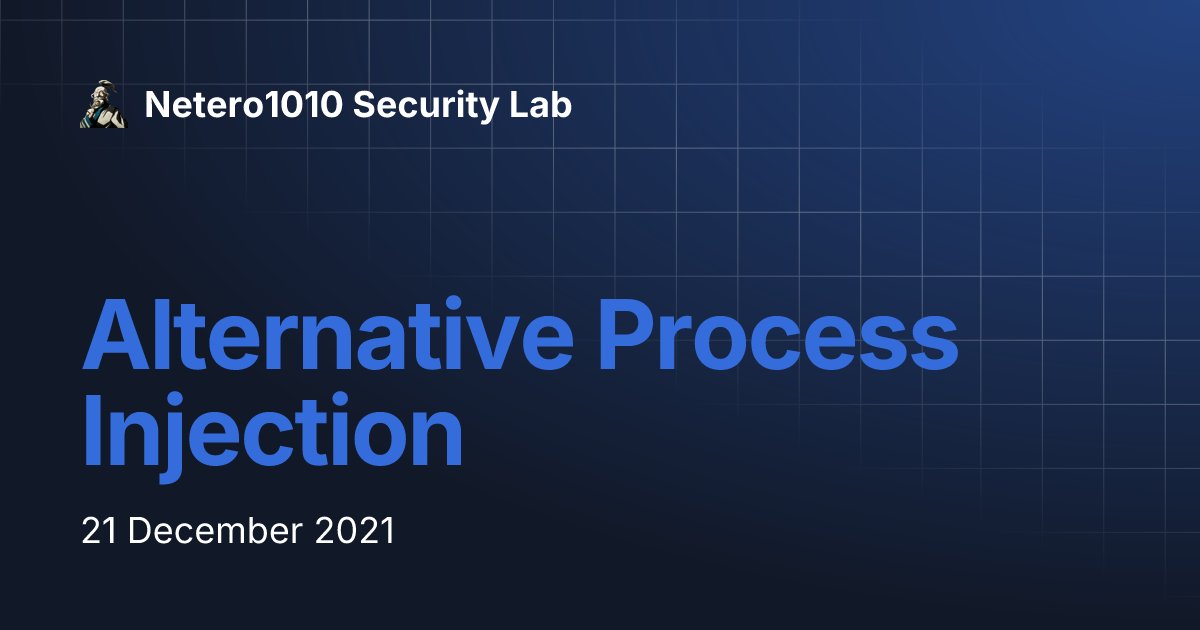 Netero1010 Security Lab

Alternative Process Injection

21 December 2021